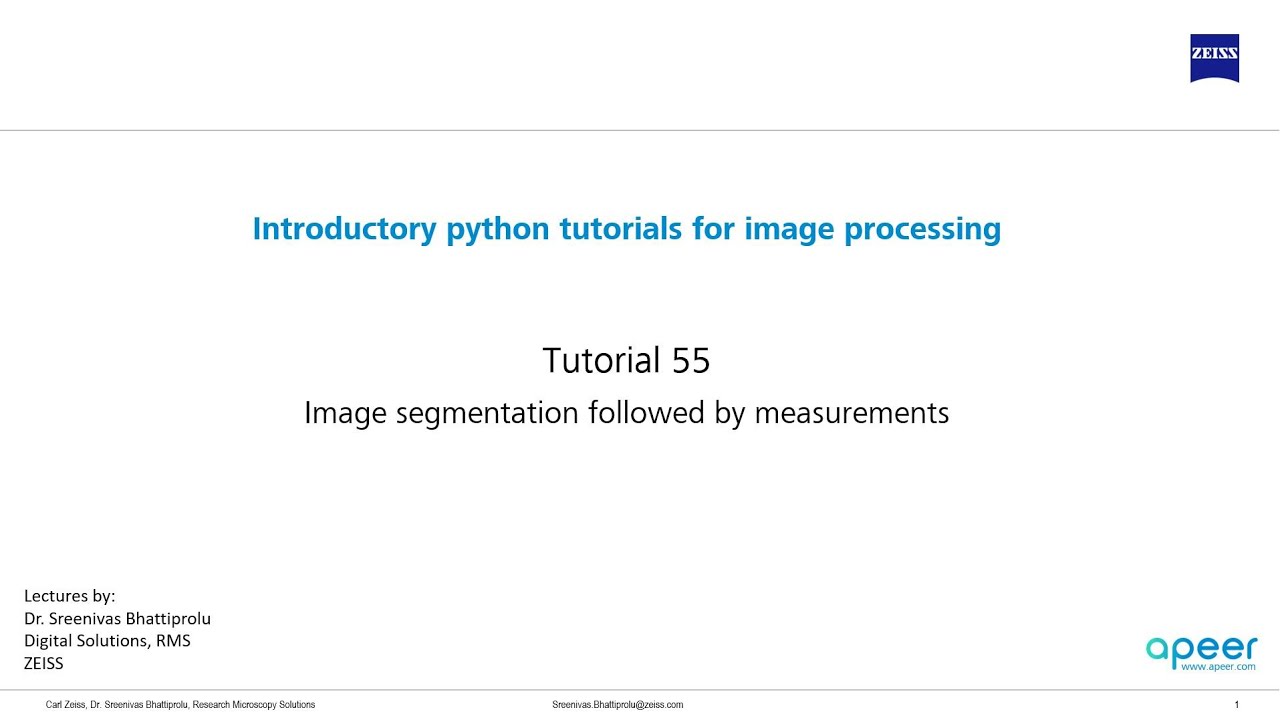 ZEISS

Introductory python tutorials for image processing

Tutorial 55

Image segmentation followed by measurements

Lectures by:
Dr. Sreenivas Bhattiprolu
Digital Solutions, RMS
ZEISS

apeer
www.apeer.com

Carl Zeiss, Dr. Sreenivas Bhattiprolu, Research Microscopy Solutions
Sreenivas.Bhattiprolu@zeiss.com
1